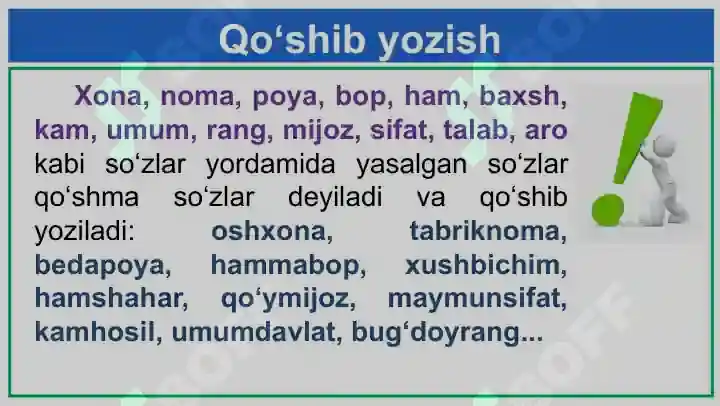 Qo‘shib yozish

Xona, noma, poya, bop, ham, baxsh, kam, umum, rang, mijoz, sifat, talab, aro kabi so‘zlar yordamida yasalgan so‘zlar qo‘shma so‘zlar deyiladi va qo‘shib yoziladi: oshxona, tabriknoma, bedapoya, hammabop, xushbichim, hamshahar, qo‘ymijoz, maymunsifat, kamhosil, umumdavlat, bug‘doyrang...